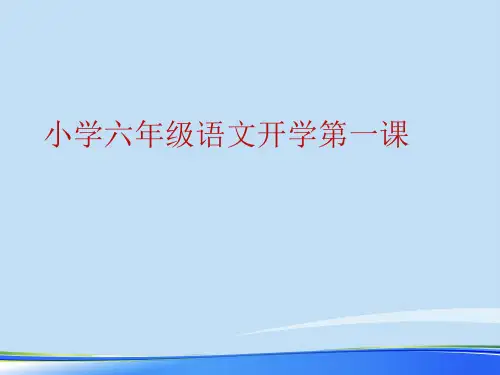 小学六年级语文开学第一课